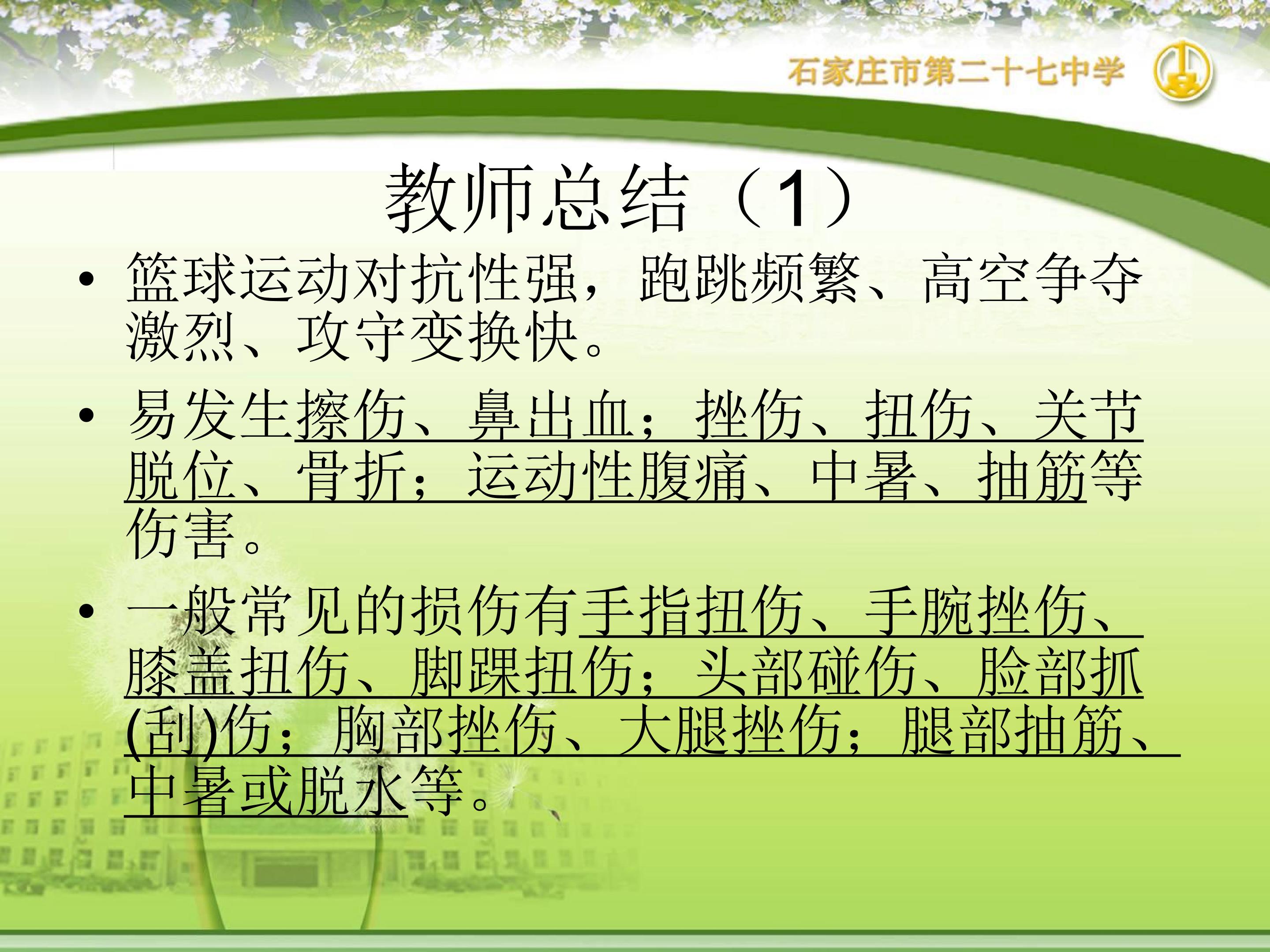 石家庄市第二十七中学

教师总结（1）

• 篮球运动对抗性强，跑跳频繁、高空争夺激烈、攻守变换快。

• 易发生擦伤、鼻出血；挫伤、扭伤、关节脱位、骨折；运动性腹痛、中暑、抽筋等伤害。

• 一般常见的损伤有手指扭伤、手腕挫伤、膝盖扭伤、脚踝扭伤；头部碰伤、脸部抓(刮)伤；胸部挫伤、大腿挫伤；腿部抽筋、中暑或脱水等。